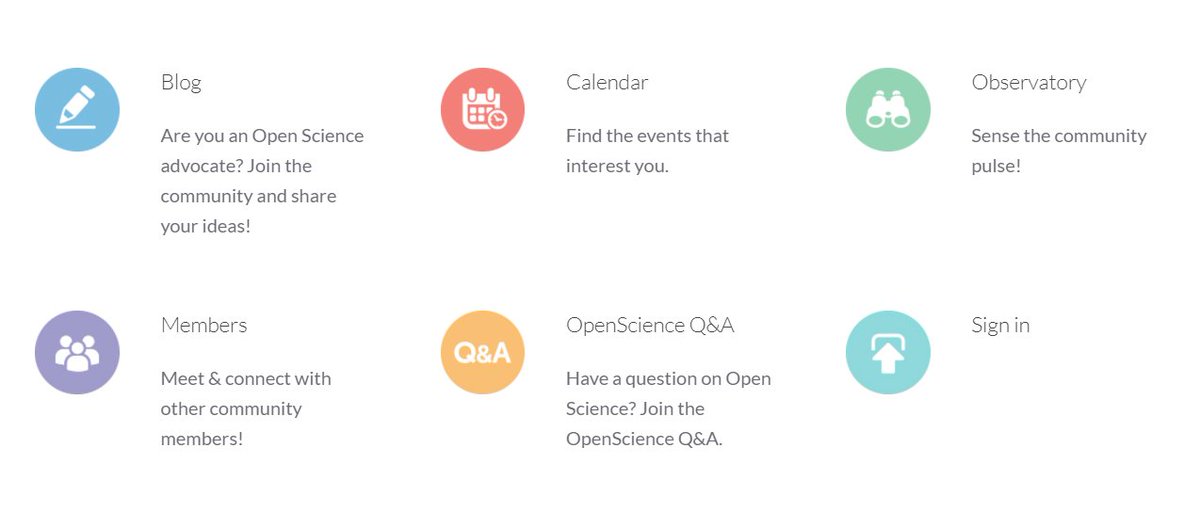 Blog

Are you an Open Science advocate? Join the community and share your ideas!

Calendar

Find the events that interest you.

Observatory

Sense the community pulse!

Members

Meet & connect with other community members!

Q&A

OpenScience Q&A

Have a question on Open Science? Join the OpenScience Q&A.

Sign in